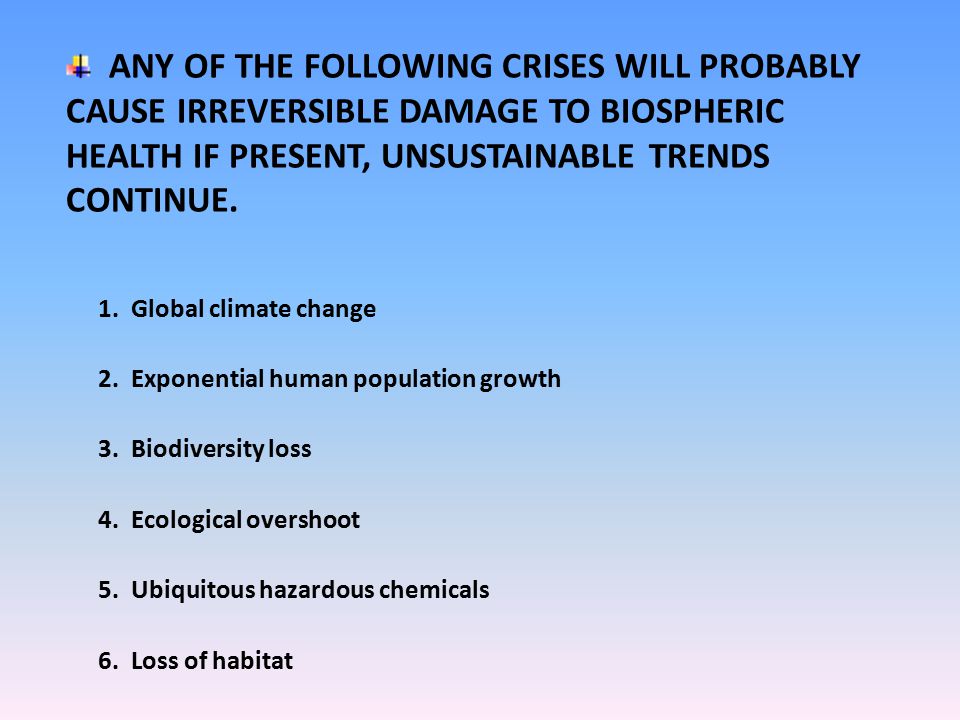 ANY OF THE FOLLOWING CRISES WILL PROBABLY CAUSE IRREVERSIBLE DAMAGE TO BIOSPHERIC HEALTH IF PRESENT, UNSUSTAINABLE TRENDS CONTINUE.

1. Global climate change

2. Exponential human population growth

3. Biodiversity loss

4. Ecological overshoot

5. Ubiquitous hazardous chemicals

6. Loss of habitat